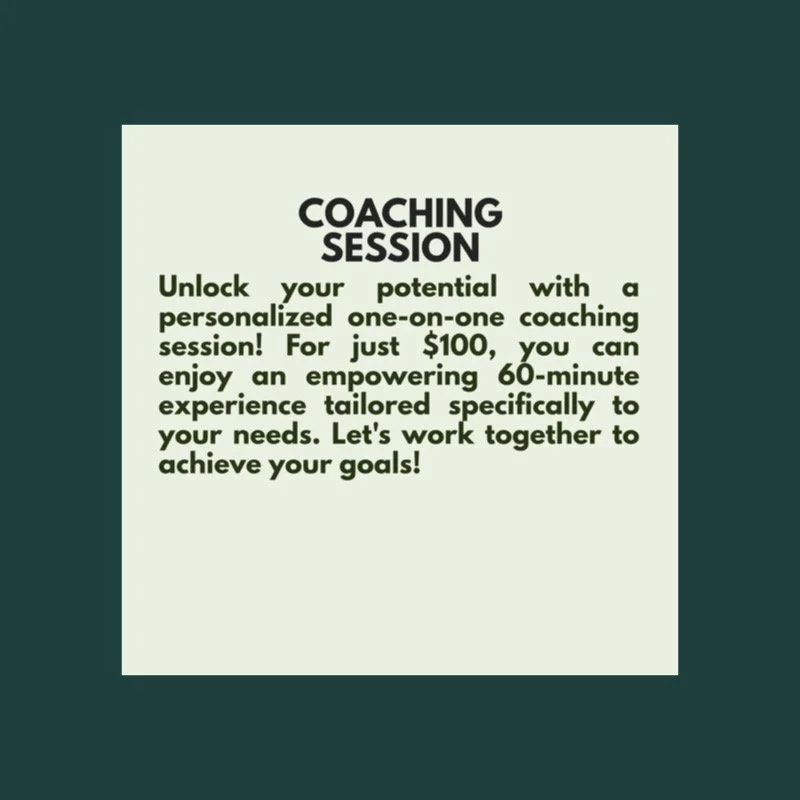 COACHING SESSION

Unlock your potential with a personalized one-on-one coaching session! For just \$100, you can enjoy an empowering 60-minute experience tailored specifically to your needs. Let's work together to achieve your goals!